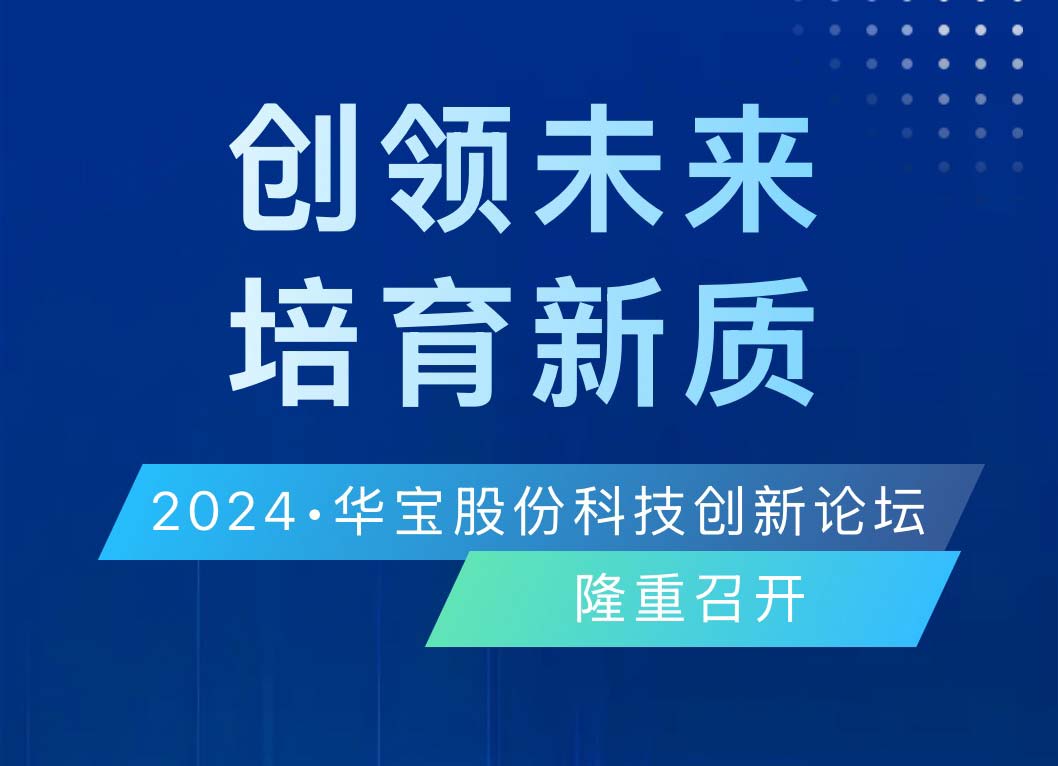 创领未来
培育新质

2024·华宝股份科技创新论坛
隆重召开